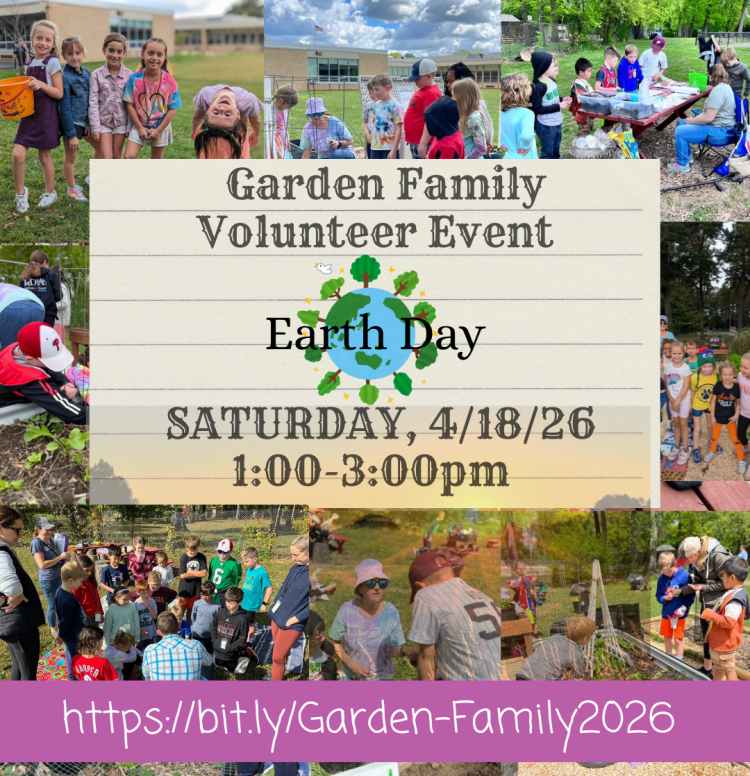 Garden Family Volunteer Event

Earth Day

SATURDAY, 4/18/26
1:00-3:00pm

https://bit.ly/Garden-Family2026